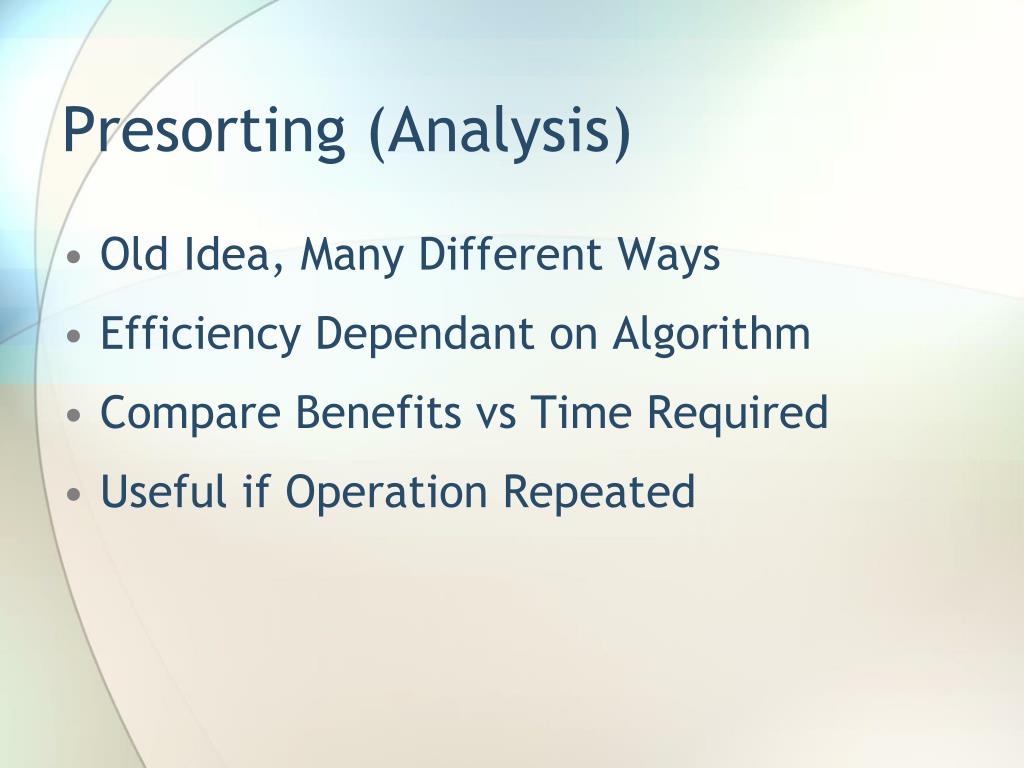 Presorting (Analysis)

• Old Idea, Many Different Ways
• Efficiency Dependant on Algorithm
• Compare Benefits vs Time Required
• Useful if Operation Repeated